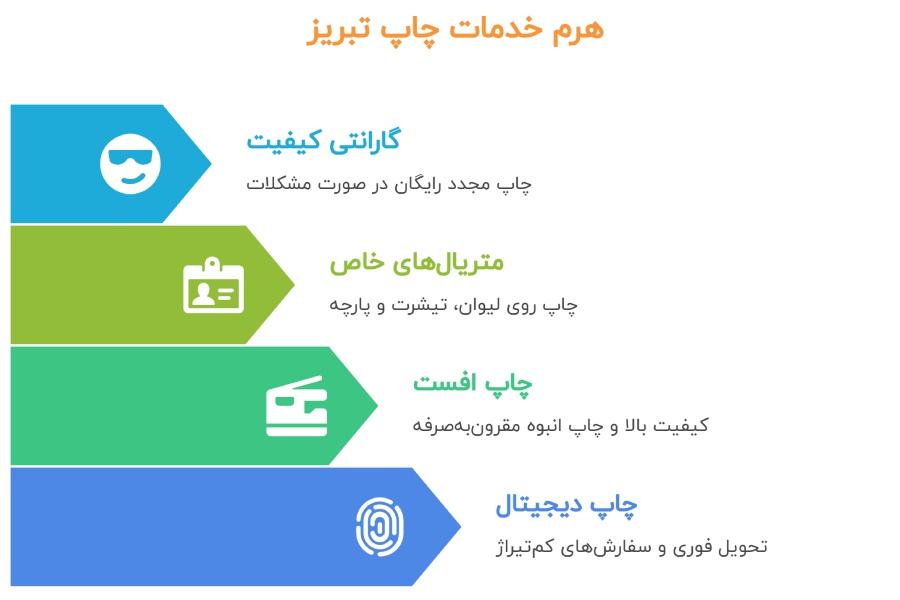 هرم خدمات چاپ تبریز

گارانتی کیفیت
چاپ مجدد رایگان در صورت مشکلات

متریال‌های خاص
چاپ روی لیوان، تیشرت و پارچه

چاپ افست
کیفیت بالا و چاپ انبوه مقرون‌به‌صرفه

چاپ دیجیتال
تحویل فوری و سفارش‌های کم‌تیراژ